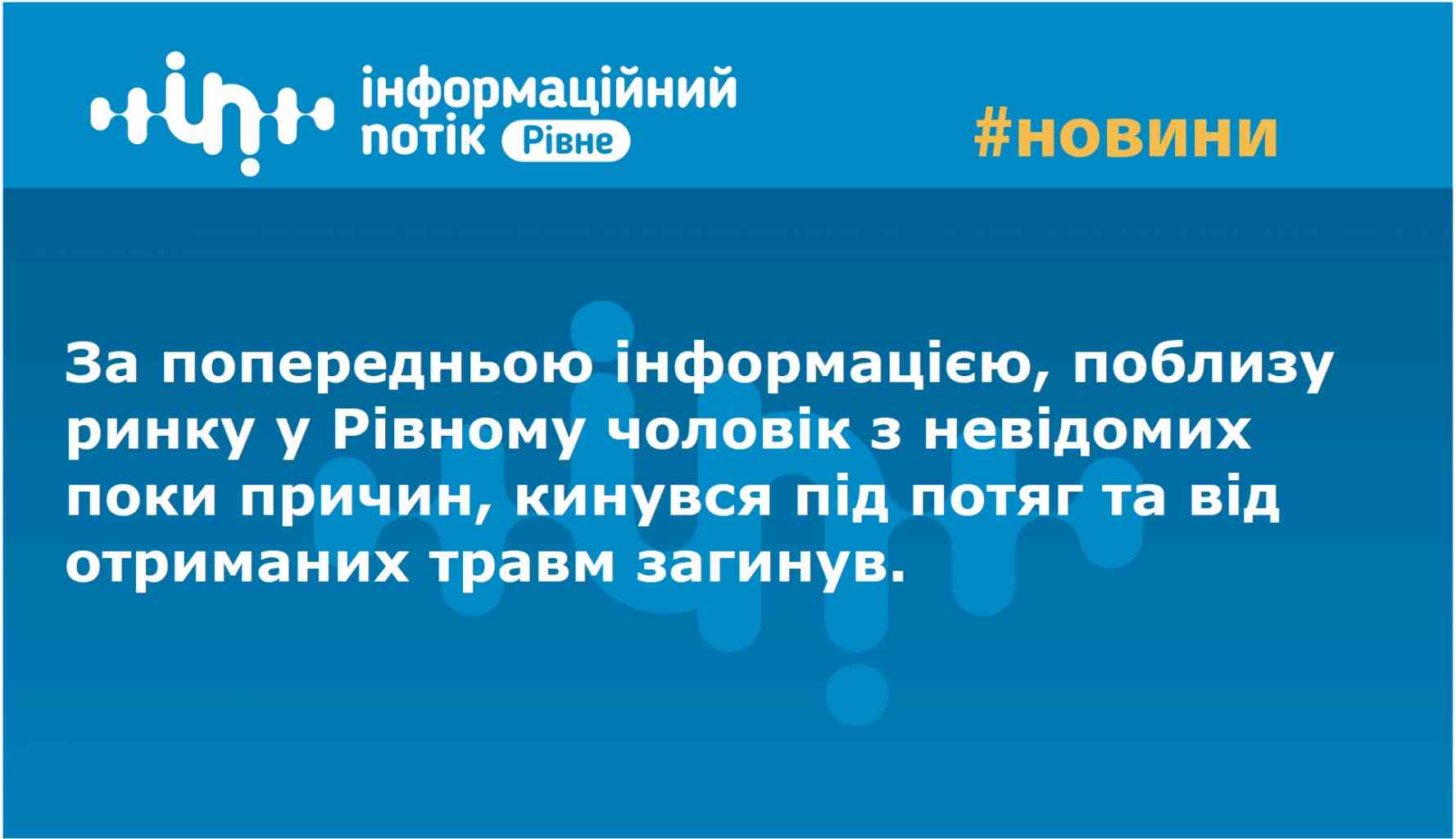 інформаційний потік Рівне

#новини

За попередньою інформацією, поблизу ринку у Рівному чоловік з невідомих поки причин, кинувся під потяг та від отриманих травм загинув.